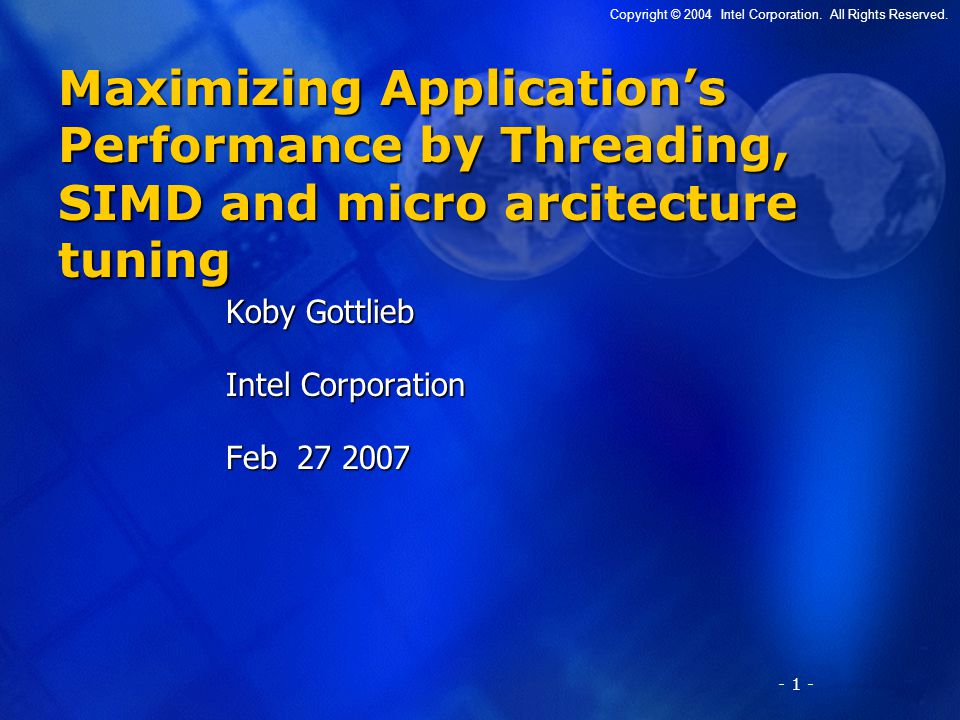 Copyright © 2004 Intel Corporation. All Rights Reserved.

Maximizing Application's Performance by Threading, SIMD and micro arcitecture tuning

Koby Gottlieb

Intel Corporation

Feb 27 2007

- 1 -